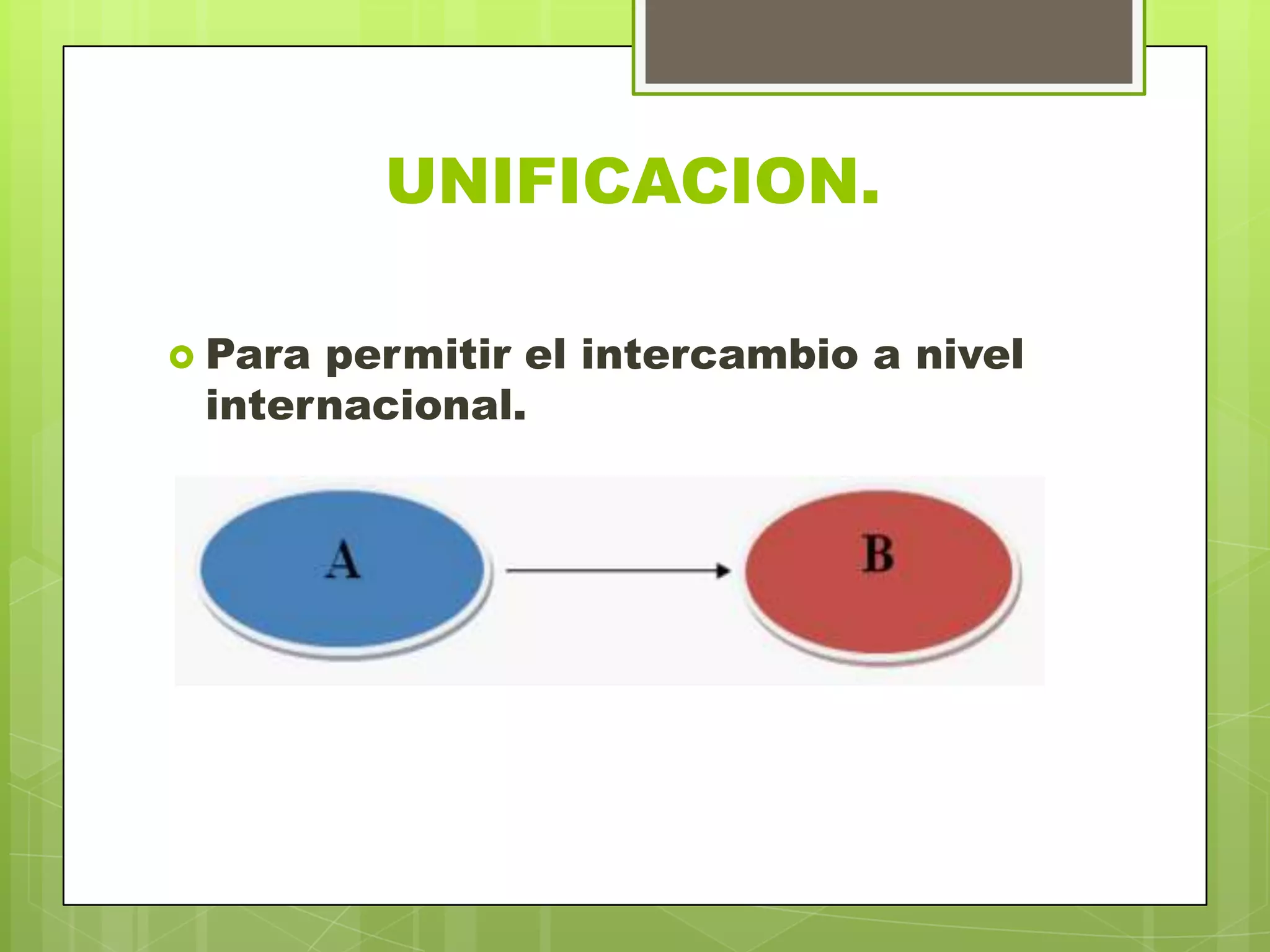 UNIFICACION.

Para permitir el intercambio a nivel internacional.

A

B